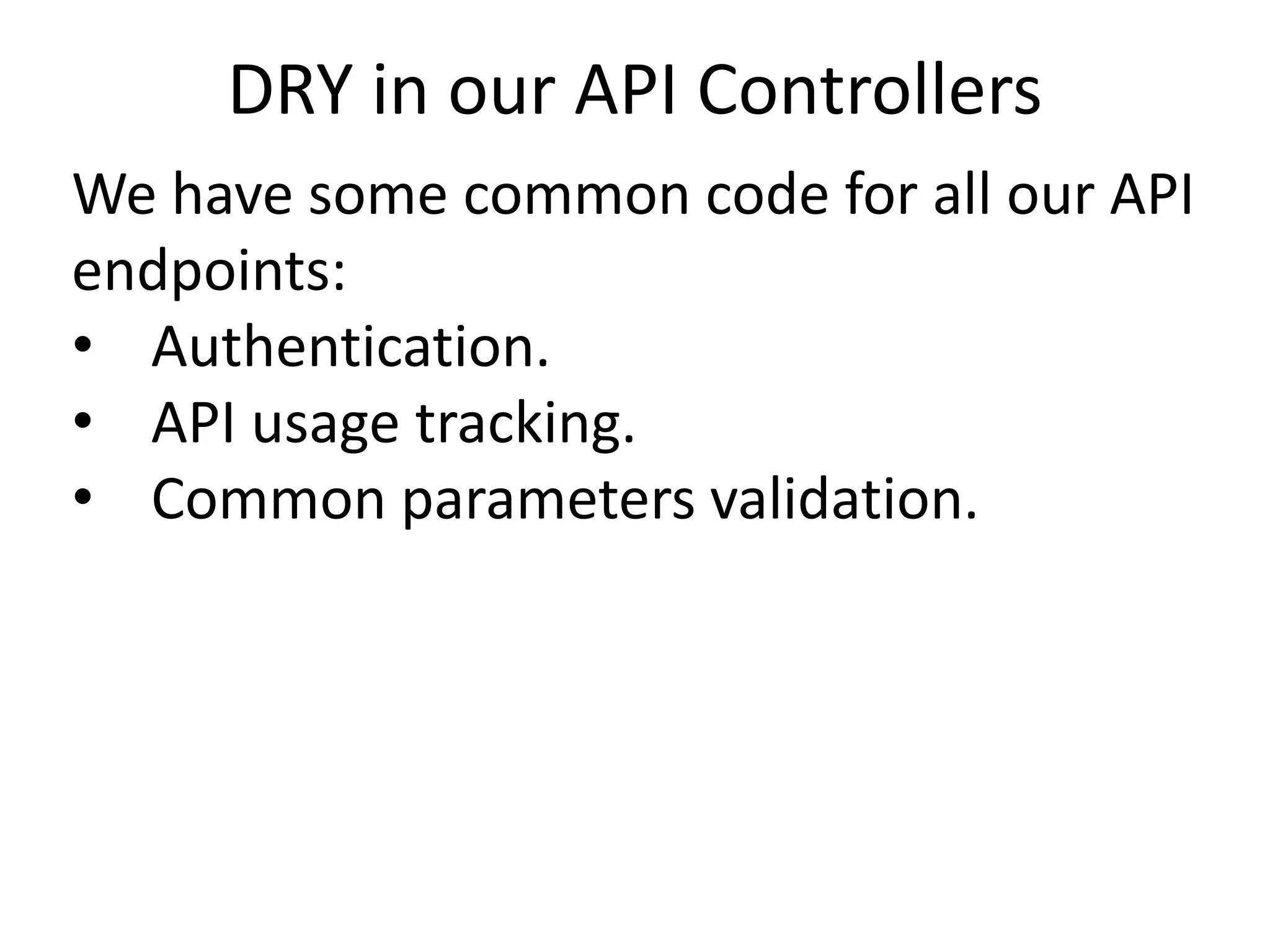 DRY in our API Controllers

We have some common code for all our API endpoints:

• Authentication.
• API usage tracking.
• Common parameters validation.